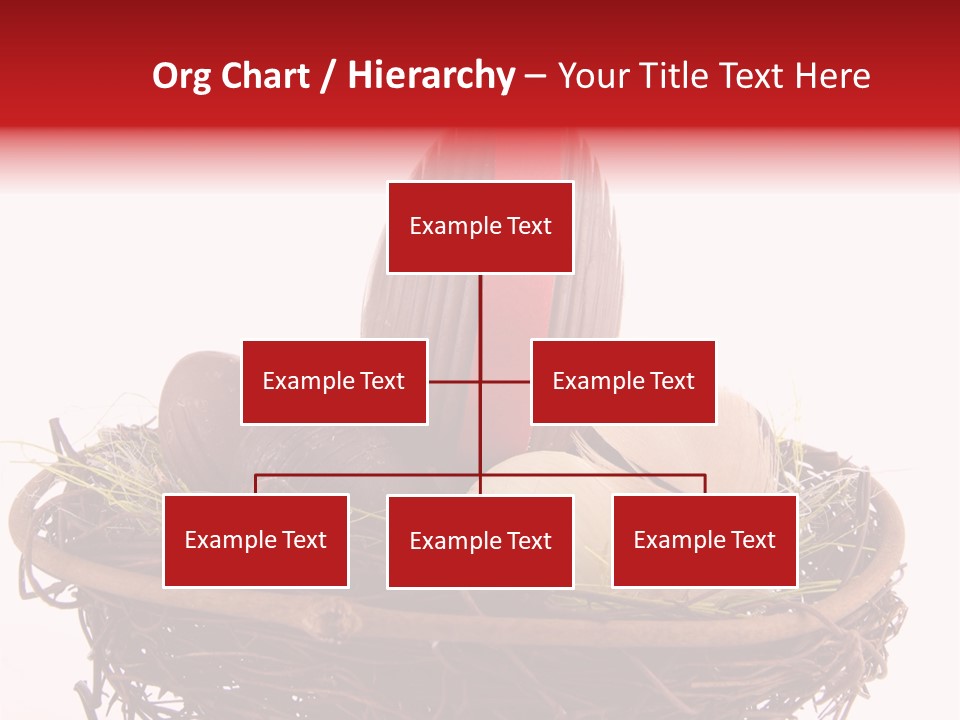 Org Chart / Hierarchy – Your Title Text Here

Example Text

Example Text

Example Text

Example Text

Example Text

Example Text